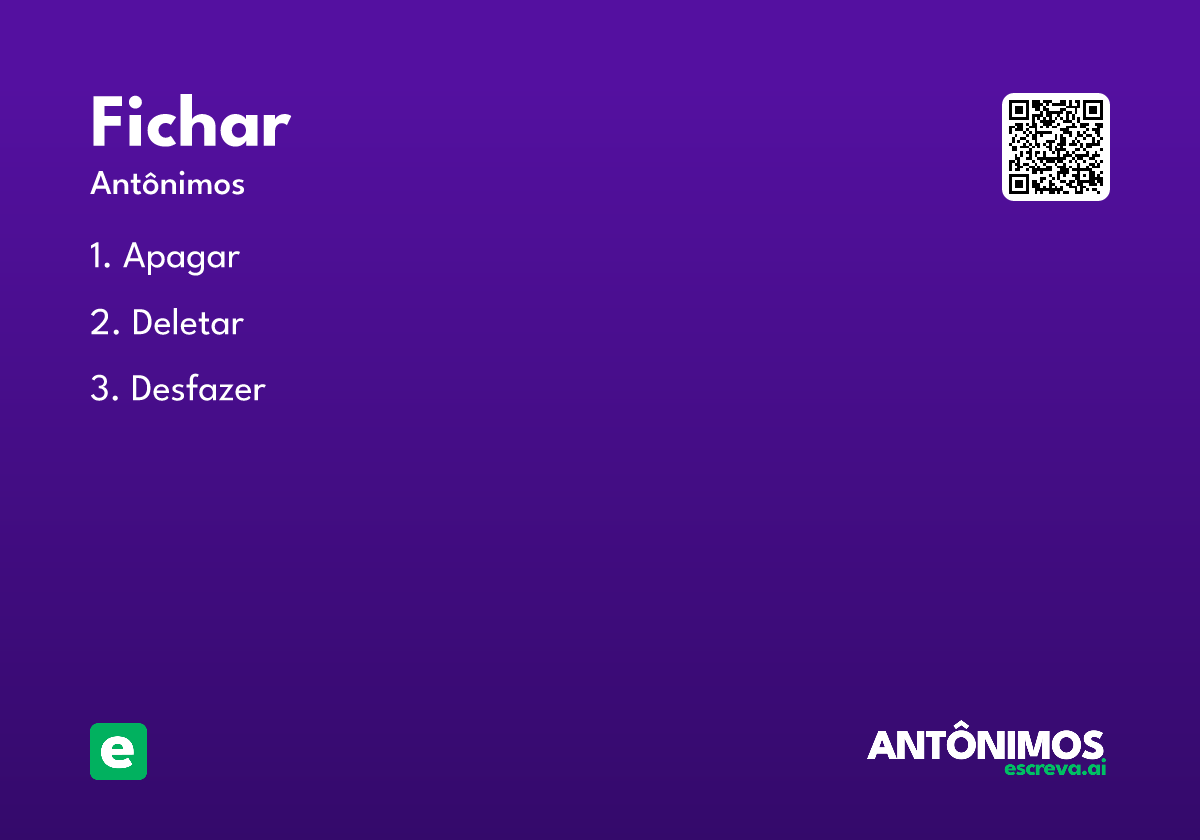 Fichar

Antônimos

1. Apagar

2. Deletar

3. Desfazer

e

ANTÔNIMOS
escreva.ai